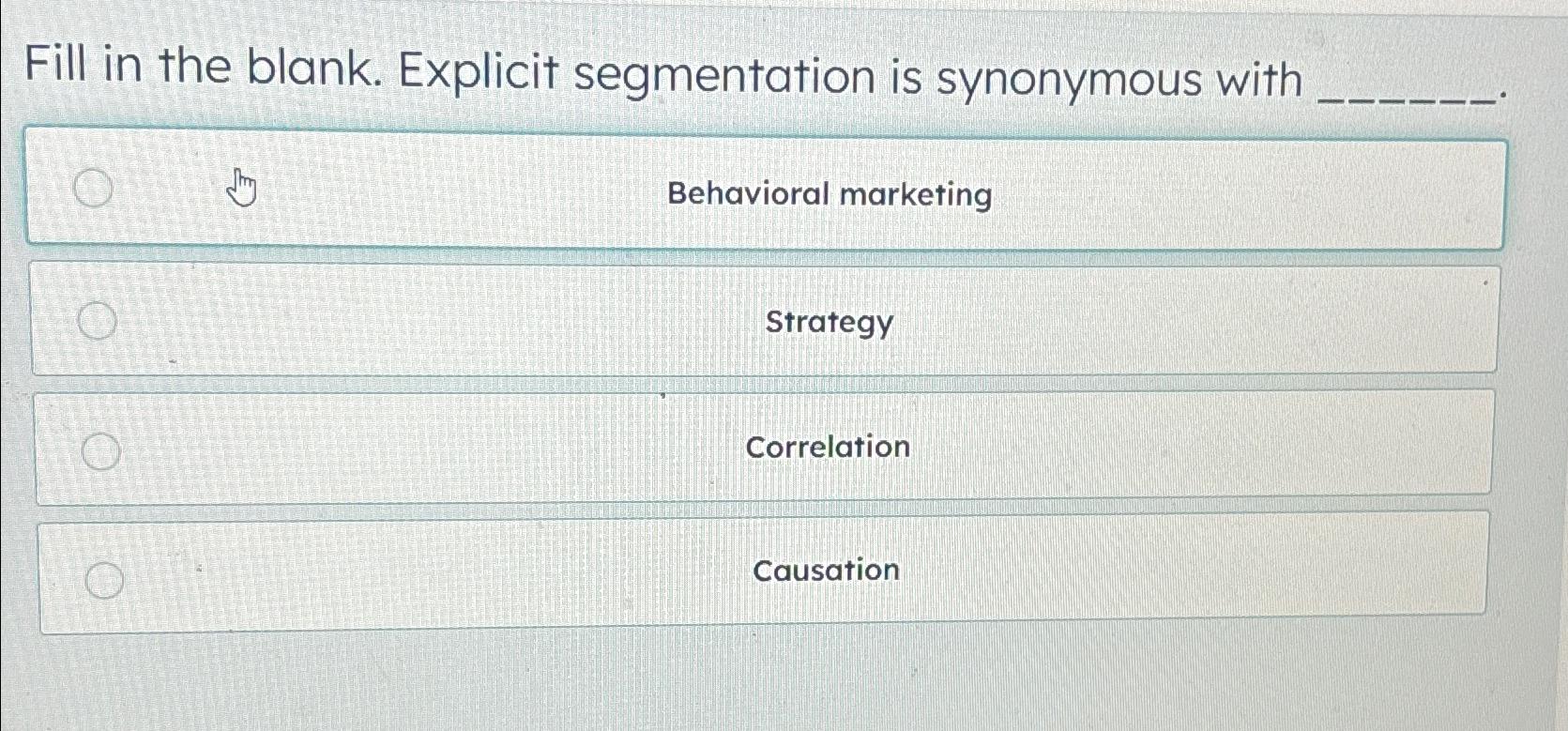 Fill in the blank. Explicit segmentation is synonymous with ______.

Behavioral marketing

Strategy

Correlation

Causation